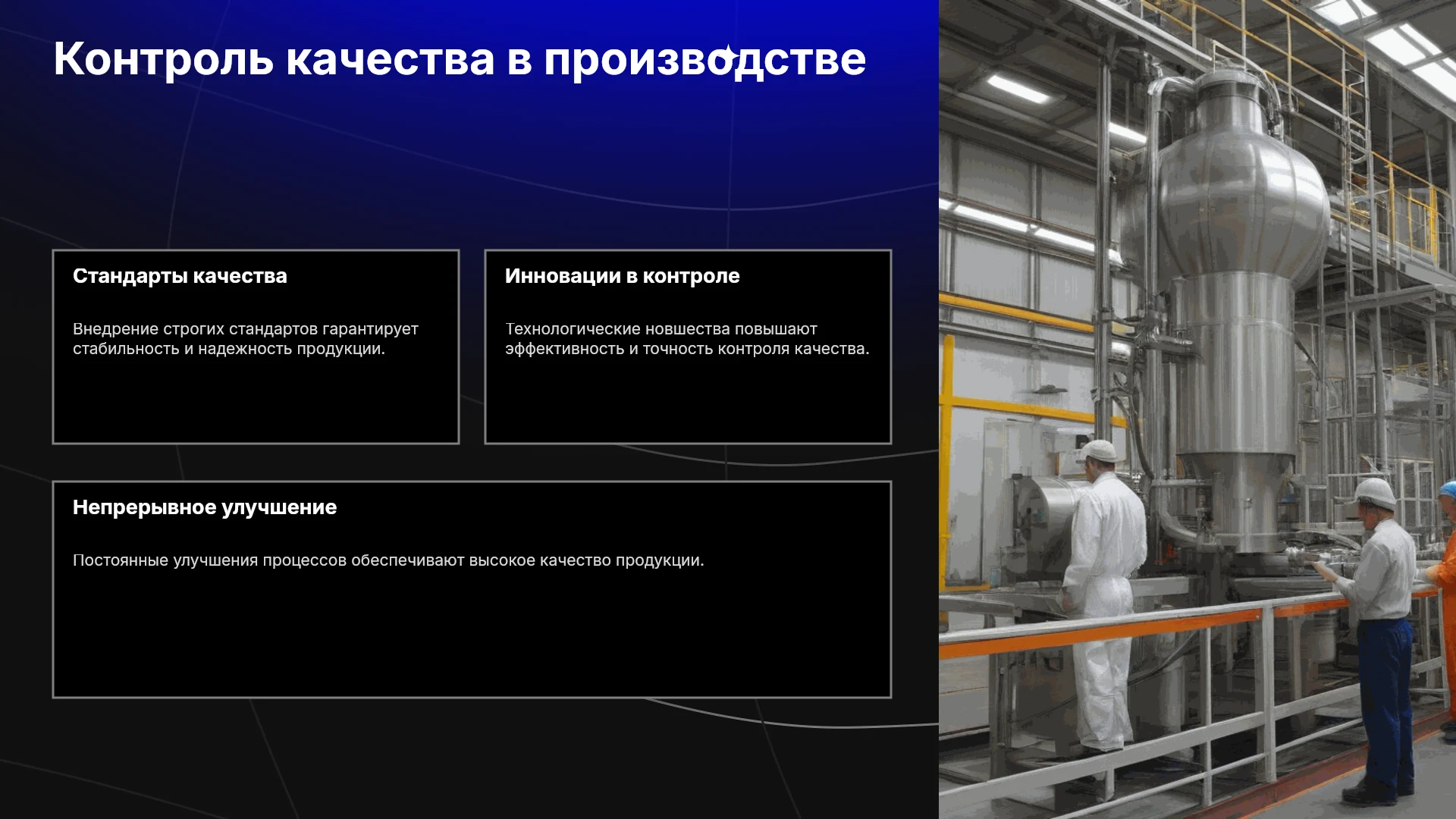 Контроль качества в производстве

Стандарты качества

Внедрение строгих стандартов гарантирует стабильность и надежность продукции.

Инновации в контроле

Технологические новшества повышают эффективность и точность контроля качества.

Непрерывное улучшение

Постоянные улучшения процессов обеспечивают высокое качество продукции.